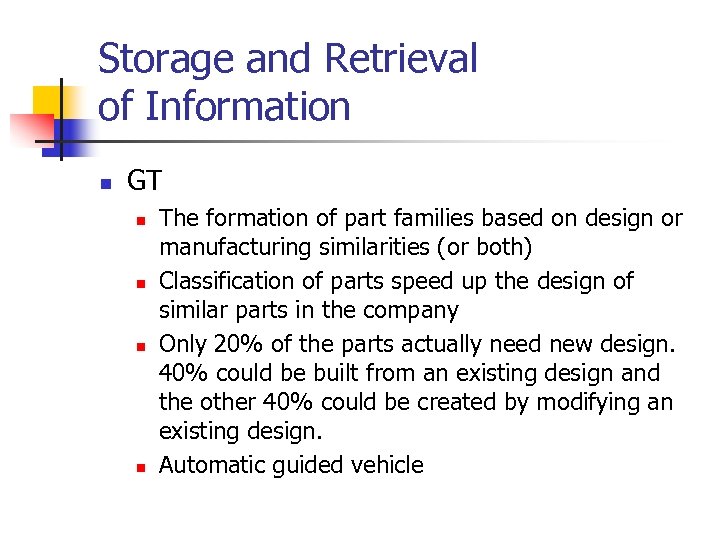 Storage and Retrieval of Information

- GT
  - The formation of part families based on design or manufacturing similarities (or both)
  - Classification of parts speed up the design of similar parts in the company
  - Only 20% of the parts actually need new design. 40% could be built from an existing design and the other 40% could be created by modifying an existing design.
  - Automatic guided vehicle